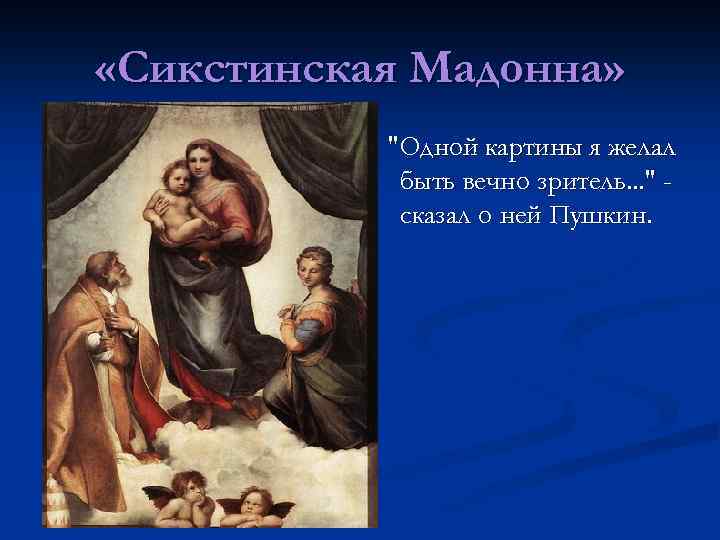 «Сикстинская Мадонна»

"Одной картины я желал быть вечно зритель..." - сказал о ней Пушкин.